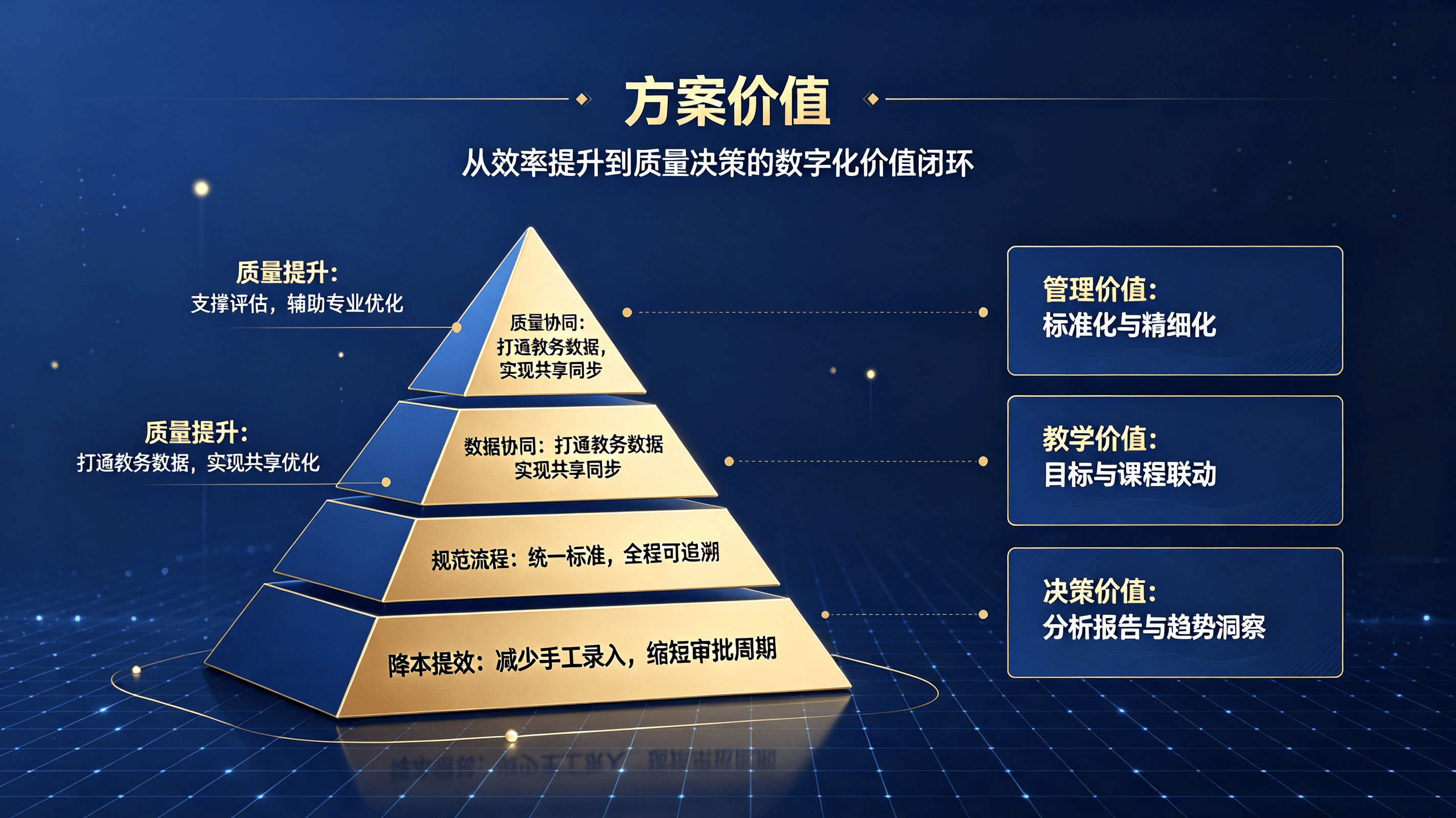 方案价值

从效率提升到质量决策的数字化价值闭环

质量提升:
支撑评估，辅助专业优化

质量提升:
打通教务数据，实现共享优化

质量协同:
打通教务数据,
实现共享同步

数据协同：打通教务数据
实现共享同步

规范流程：统一标准，全程可追溯

降本提效：减少手工录入，缩短审批周期

管理价值:
标准化与精细化

教学价值:
目标与课程联动

决策价值:
分析报告与趋势洞察